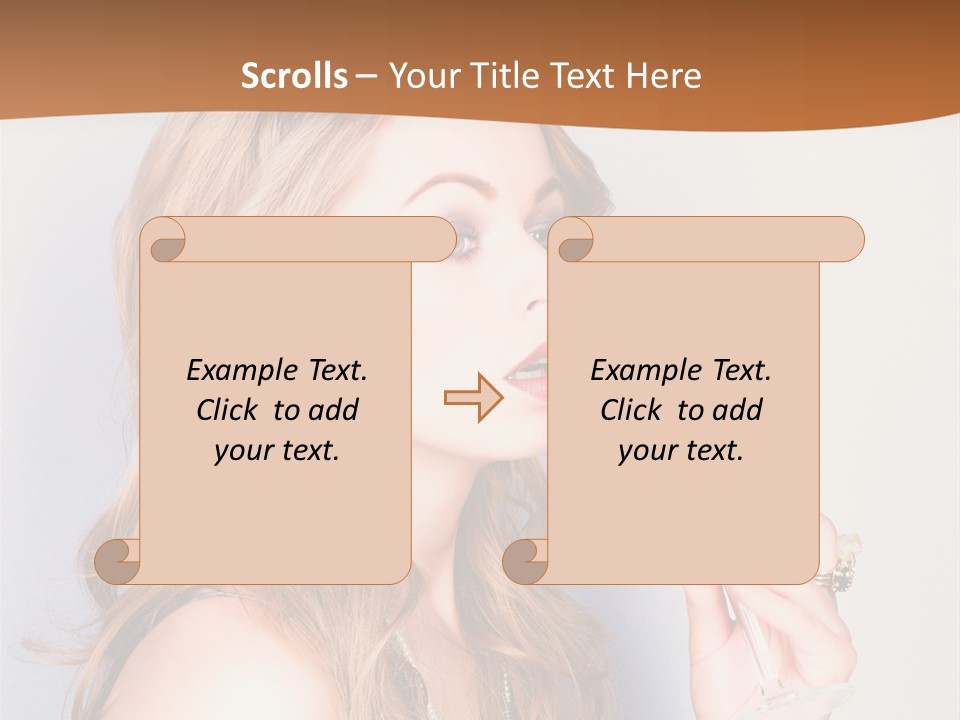 Scrolls – Your Title Text Here

Example Text. Click to add your text.

Example Text. Click to add your text.